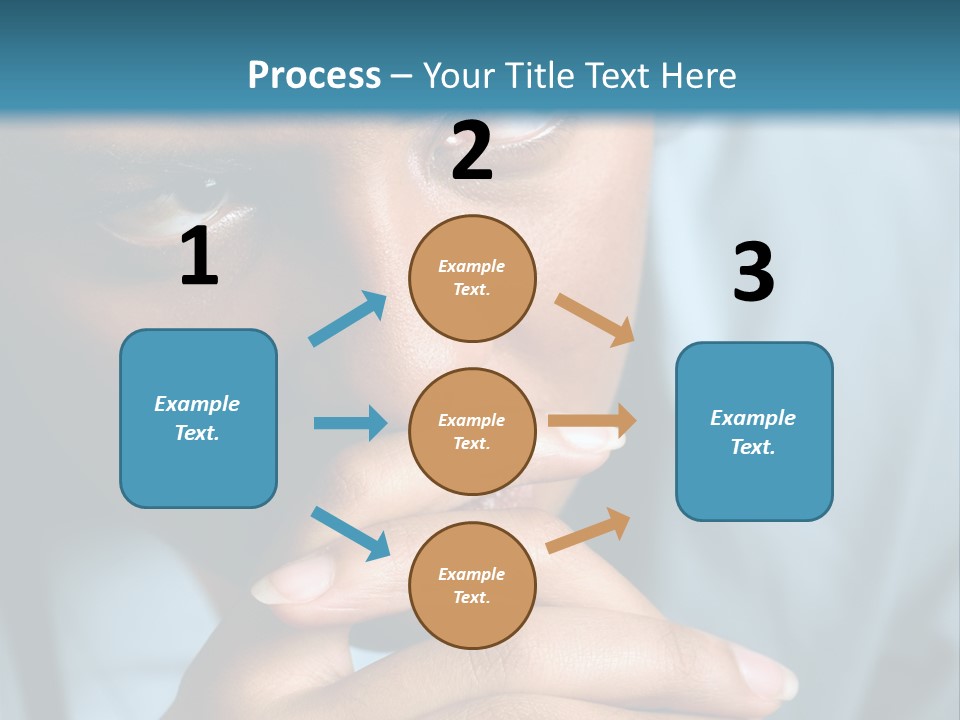 Process – Your Title Text Here

1

Example Text.

2

Example Text.

Example Text.

Example Text.

3

Example Text.